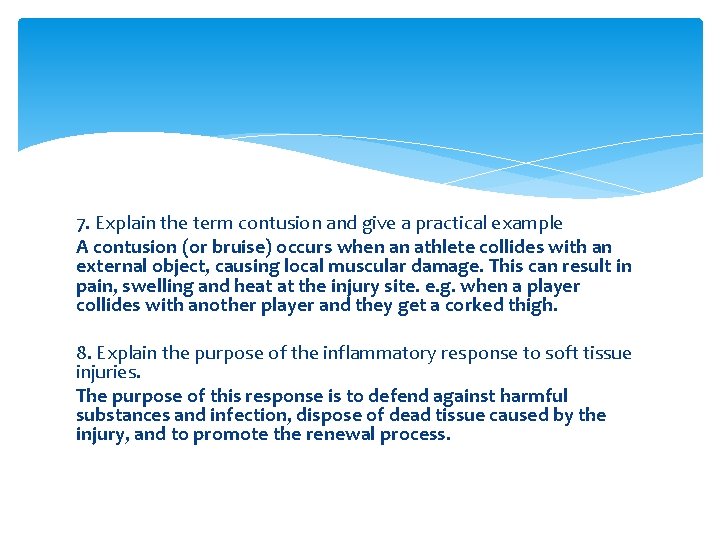 7. Explain the term contusion and give a practical example
A contusion (or bruise) occurs when an athlete collides with an external object, causing local muscular damage. This can result in pain, swelling and heat at the injury site. e.g. when a player collides with another player and they get a corked thigh.

8. Explain the purpose of the inflammatory response to soft tissue injuries.
The purpose of this response is to defend against harmful substances and infection, dispose of dead tissue caused by the injury, and to promote the renewal process.